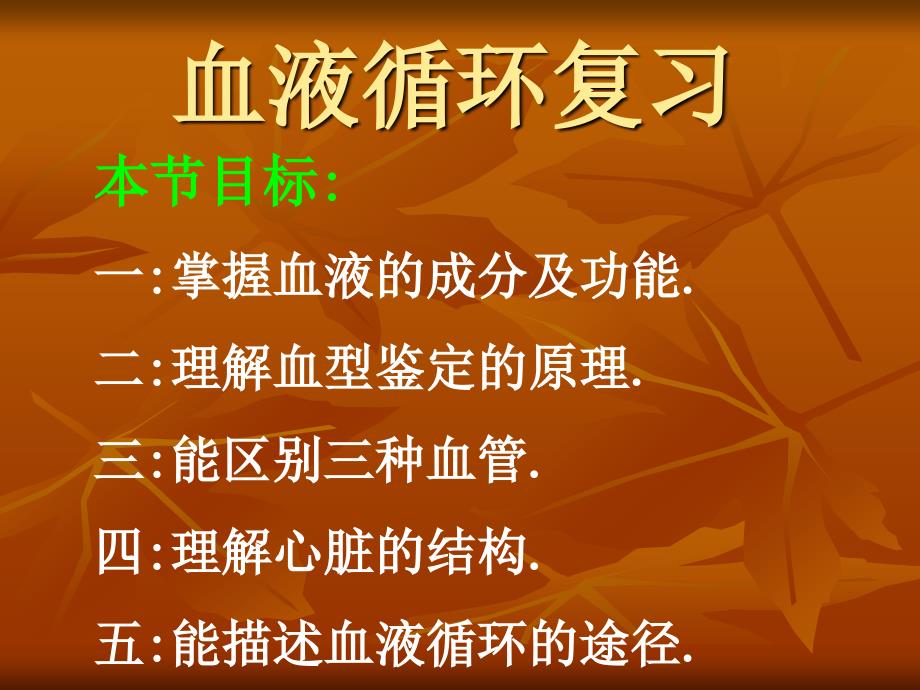 血液循环复习

本节目标:

一:掌握血液的成分及功能.

二:理解血型鉴定的原理.

三:能区别三种血管.

四:理解心脏的结构.

五:能描述血液循环的途径.